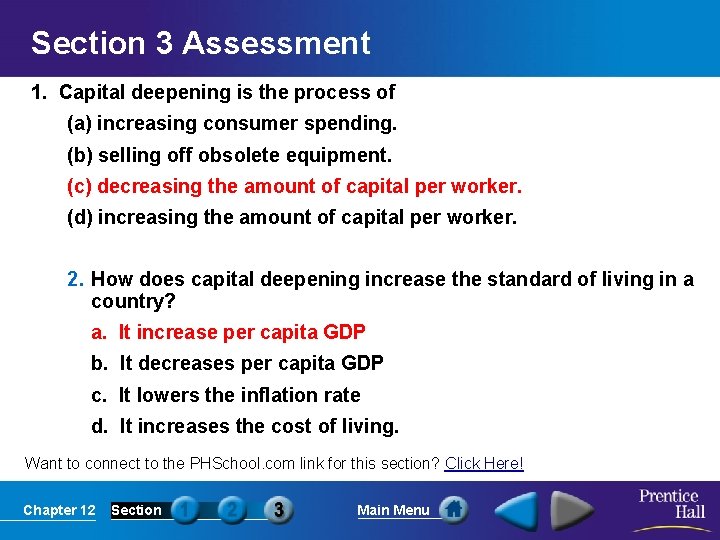 Section 3 Assessment

1. Capital deepening is the process of

(a) increasing consumer spending.

(b) selling off obsolete equipment.

(c) decreasing the amount of capital per worker.

(d) increasing the amount of capital per worker.

2. How does capital deepening increase the standard of living in a country?

a. It increase per capita GDP

b. It decreases per capita GDP

c. It lowers the inflation rate

d. It increases the cost of living.

Want to connect to the PHSchool.com link for this section? Click Here!

Chapter 12 Section 1 2 3 Main Menu Prentice Hall